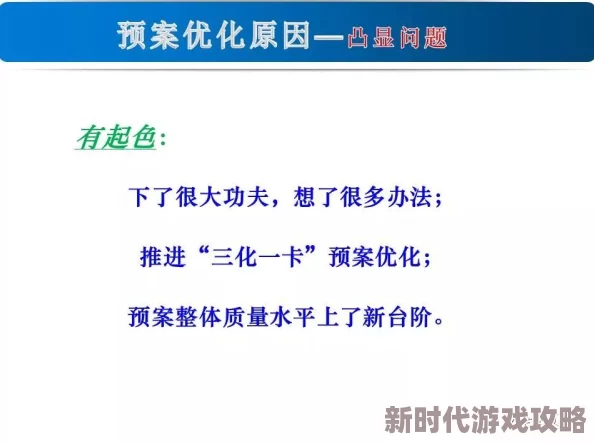 预案优化原因—凸显问题

有起色：

下了很大功夫，想了很多办法；

推进“三化一卡”预案优化；

预案整体质量水平上了新台阶。

新时代游戏攻略